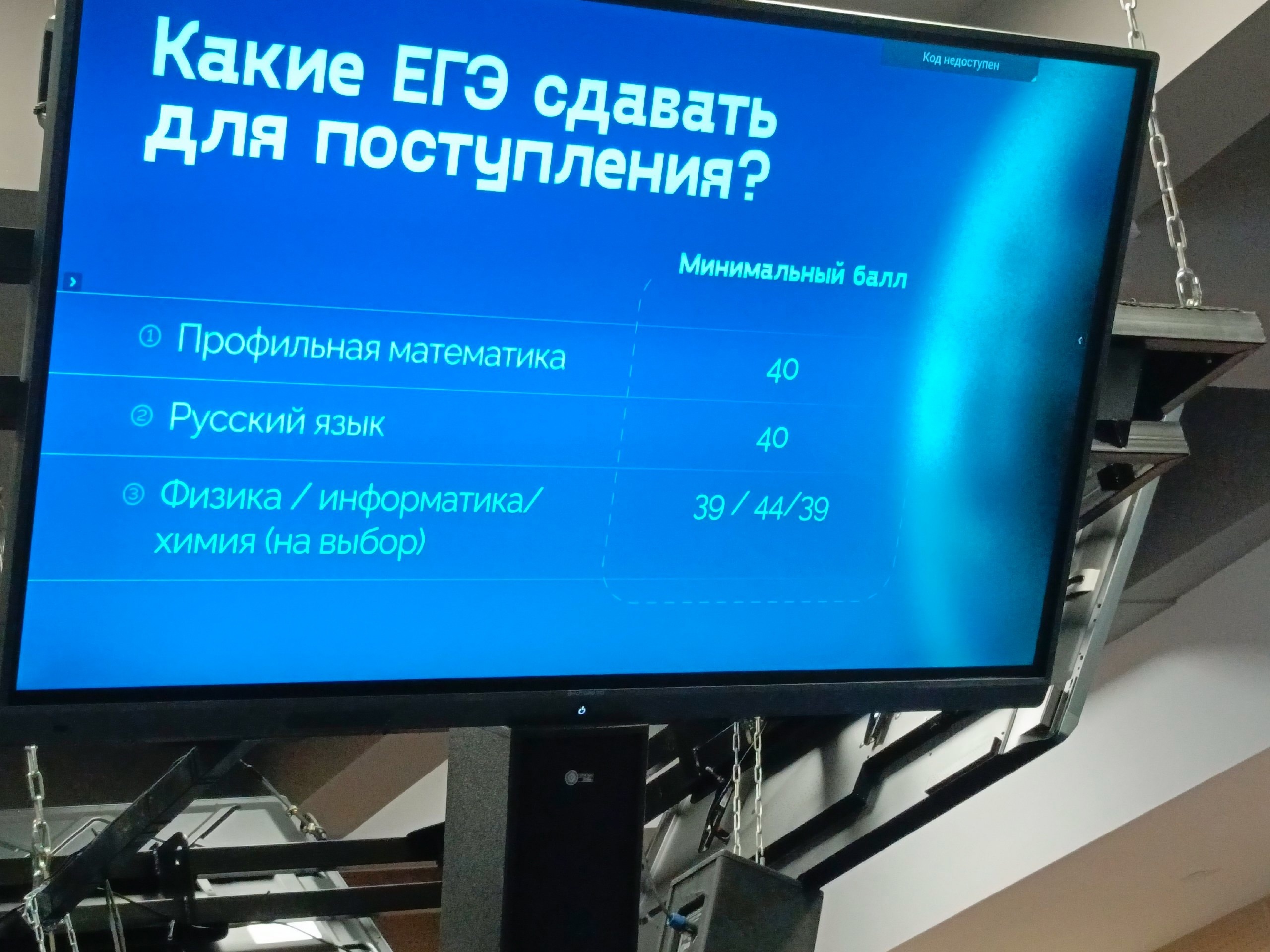 Какие ЕГЭ сдавать для поступления?

Код недоступен

| | Минимальный балл |
|---|---|
| ① Профильная математика | 40 |
| ② Русский язык | 40 |
| ③ Физика / информатика/ химия (на выбор) | 39 / 44/39 |